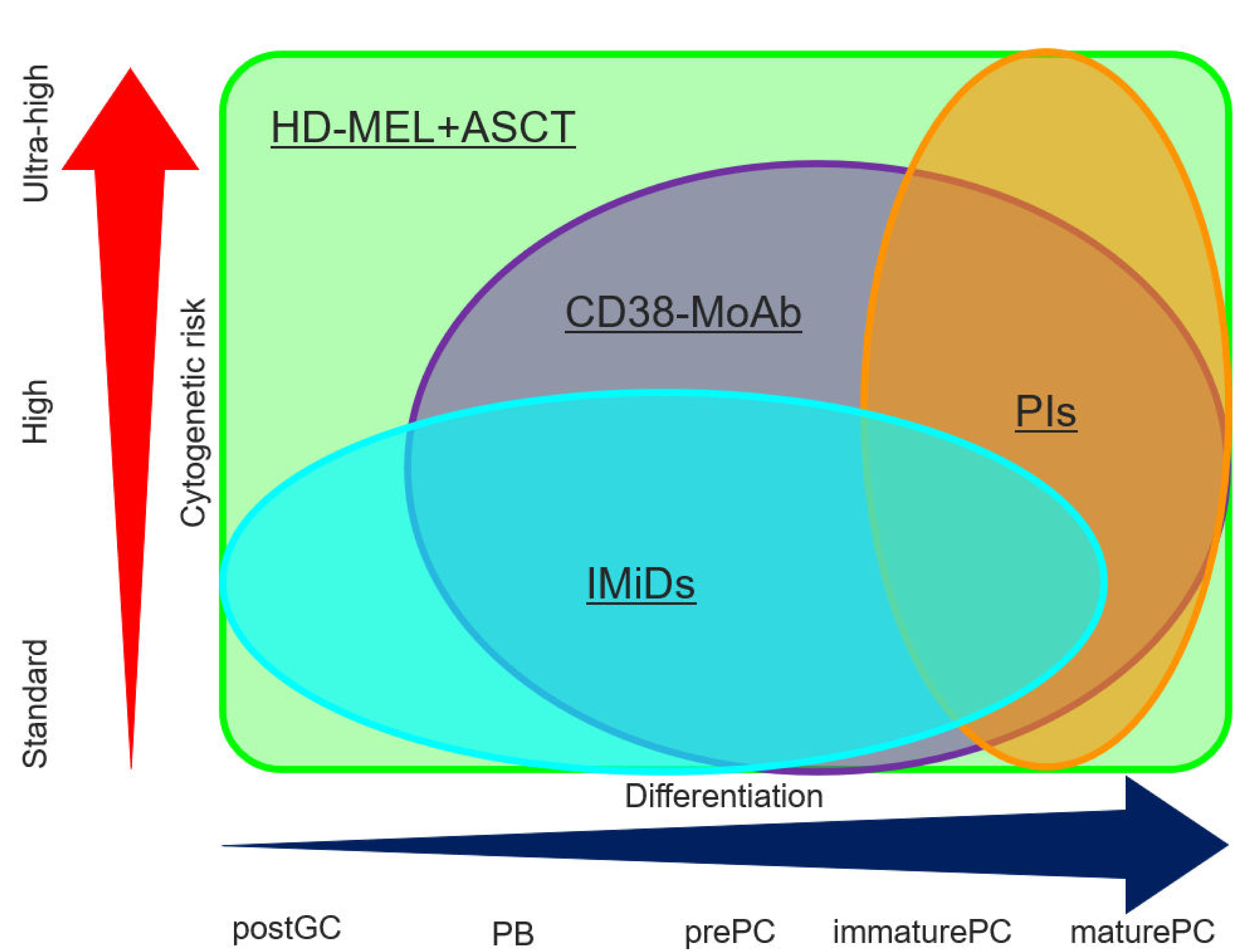 Ultra-high

High

Standard

Cytogenetic risk

HD-MEL+ASCT

CD38-MoAb

PIs

IMiDs

Differentiation

postGC PB prePC immaturePC maturePC